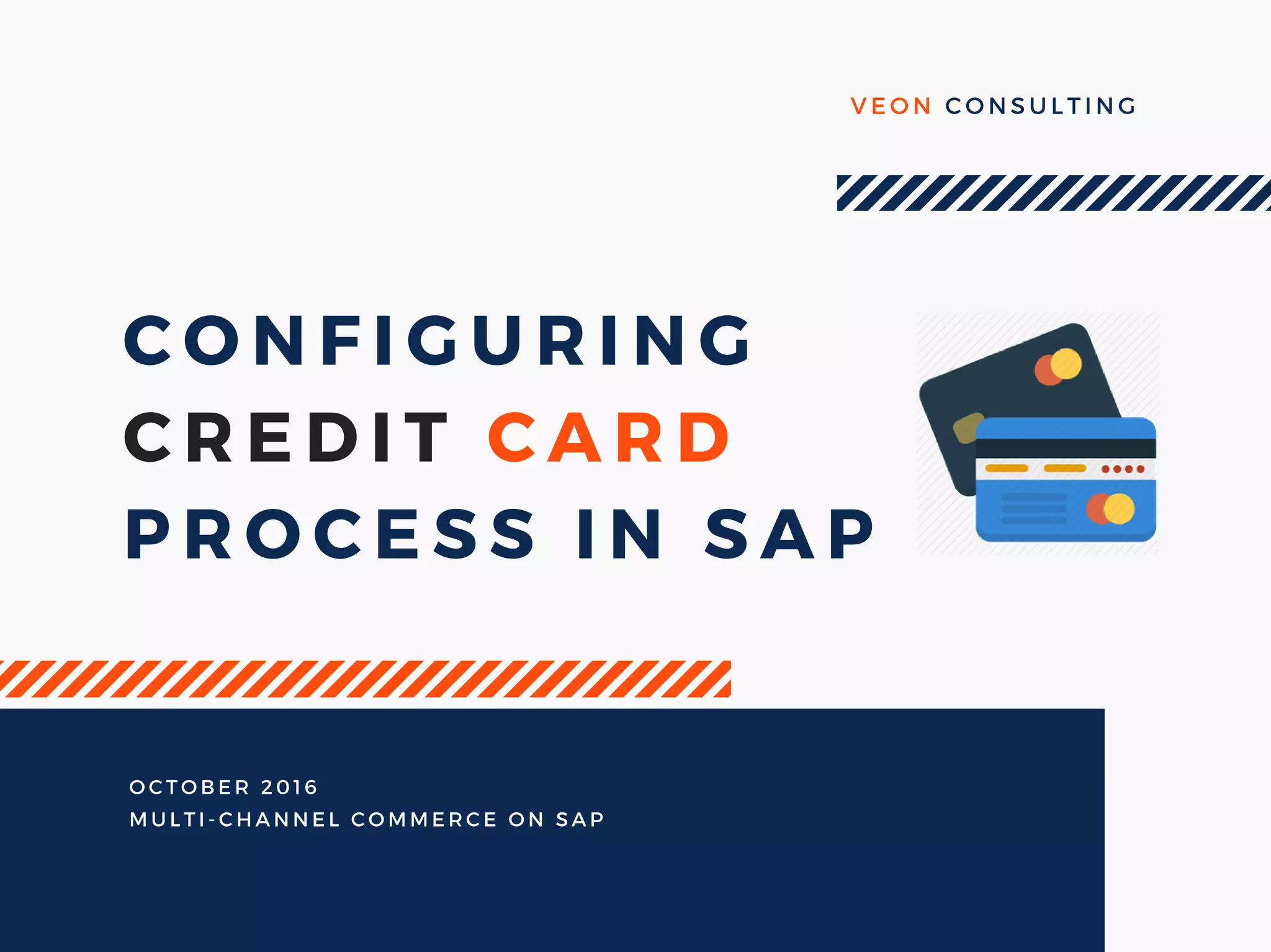 VEON CONSULTING

CONFIGURING CREDIT CARD PROCESS IN SAP

OCTOBER 2016
MULTI-CHANNEL COMMERCE ON SAP